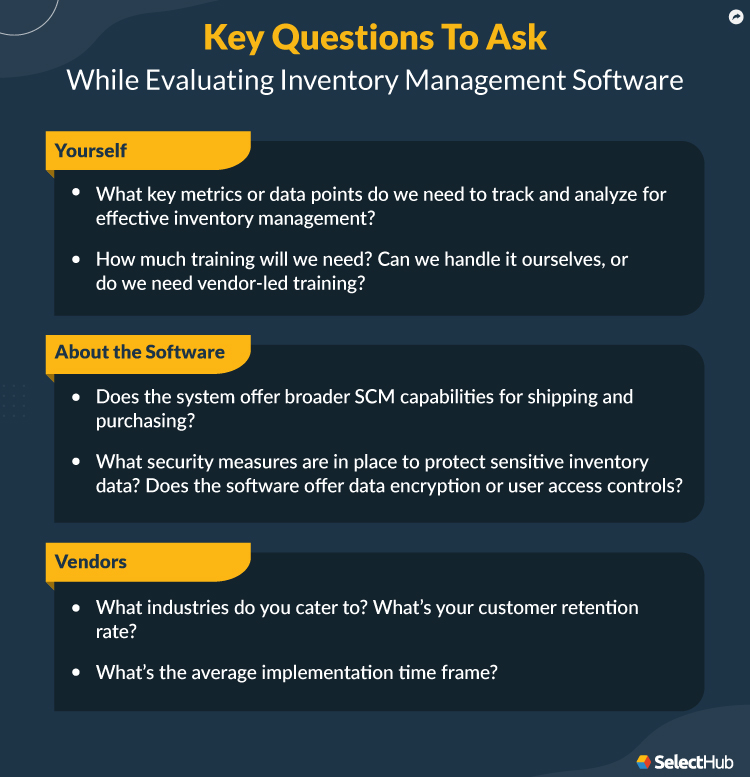 Key Questions To Ask
While Evaluating Inventory Management Software

Yourself

• What key metrics or data points do we need to track and analyze for effective inventory management?

• How much training will we need? Can we handle it ourselves, or do we need vendor-led training?

About the Software

• Does the system offer broader SCM capabilities for shipping and purchasing?

• What security measures are in place to protect sensitive inventory data? Does the software offer data encryption or user access controls?

Vendors

• What industries do you cater to? What's your customer retention rate?

• What's the average implementation time frame?

SelectHub